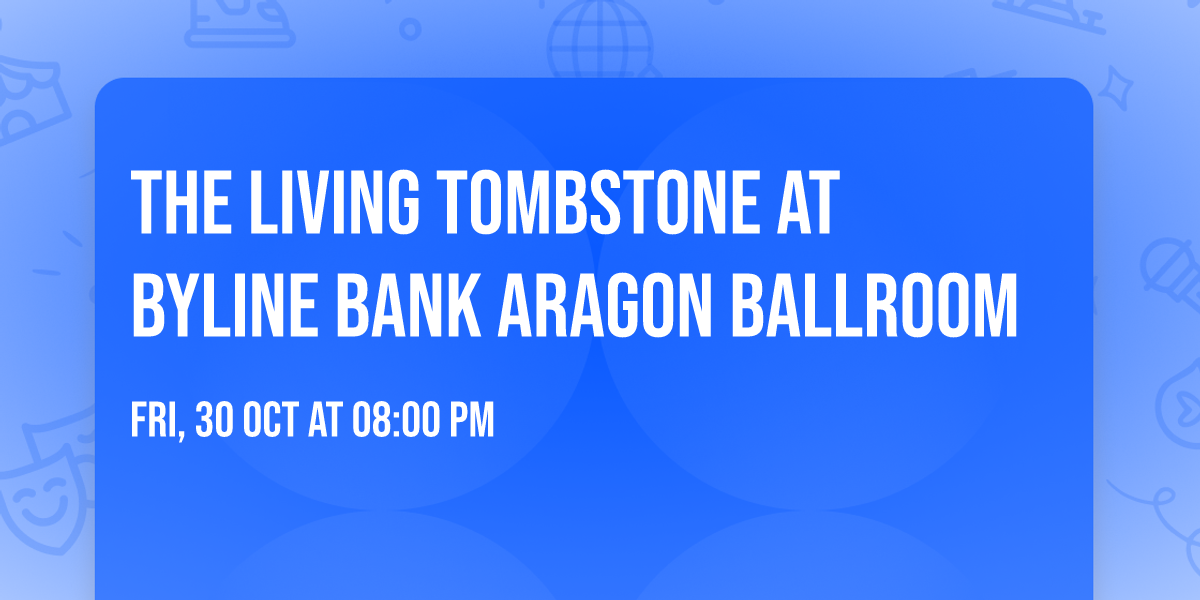 THE LIVING TOMBSTONE AT BYLINE BANK ARAGON BALLROOM

FRI, 30 OCT AT 08:00 PM